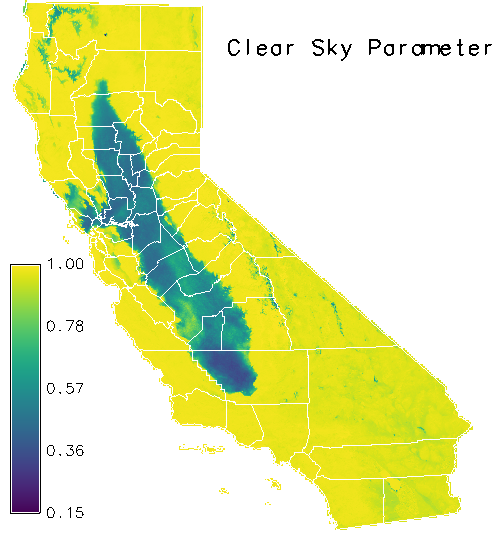 Clear Sky Parameter

1.00
0.78
0.57
0.36
0.15